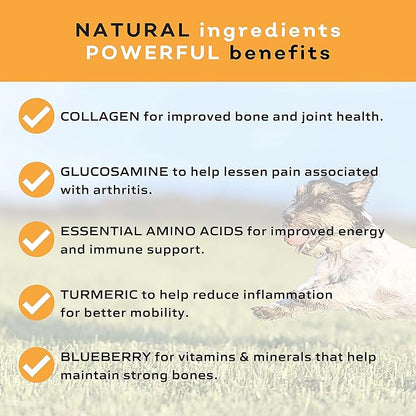 NATURAL ingredients
POWERFUL benefits

COLLAGEN for improved bone and joint health.

GLUCOSAMINE to help lessen pain associated with arthritis.

ESSENTIAL AMINO ACIDS for improved energy and immune support.

TURMERIC to help reduce inflammation for better mobility.

BLUEBERRY for vitamins & minerals that help maintain strong bones.